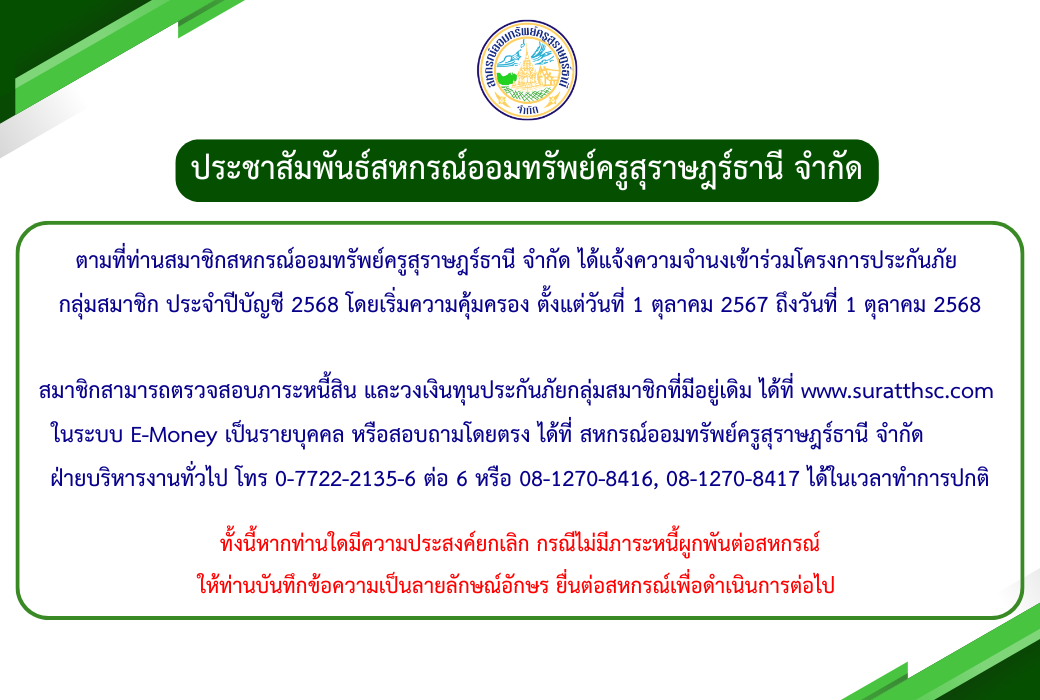 สหกรณ์ออมทรัพย์ครูสุราษฎร์ธานี จำกัด

ประชาสัมพันธ์สหกรณ์ออมทรัพย์ครูสุราษฎร์ธานี จำกัด

ตามที่ท่านสมาชิกสหกรณ์ออมทรัพย์ครูสุราษฎร์ธานี จำกัด ได้แจ้งความจำนงเข้าร่วมโครงการประกันภัยกลุ่มสมาชิก ประจำปีบัญชี 2568 โดยเริ่มความคุ้มครอง ตั้งแต่วันที่ 1 ตุลาคม 2567 ถึงวันที่ 1 ตุลาคม 2568

สมาชิกสามารถตรวจสอบภาระหนี้สิน และวงเงินทุนประกันภัยกลุ่มสมาชิกที่มีอยู่เดิม ได้ที่ www.suratthsc.com ในระบบ E-Money เป็นรายบุคคล หรือสอบถามโดยตรง ได้ที่ สหกรณ์ออมทรัพย์ครูสุราษฎร์ธานี จำกัด ฝ่ายบริหารงานทั่วไป โทร 0-7722-2135-6 ต่อ 6 หรือ 08-1270-8416, 08-1270-8417 ได้ในเวลาทำการปกติ

ทั้งนี้หากท่านใดมีความประสงค์ยกเลิก กรณีไม่มีภาระหนี้ผูกพันต่อสหกรณ์
ให้ท่านบันทึกข้อความเป็นลายลักษณ์อักษร ยื่นต่อสหกรณ์เพื่อดำเนินการต่อไป